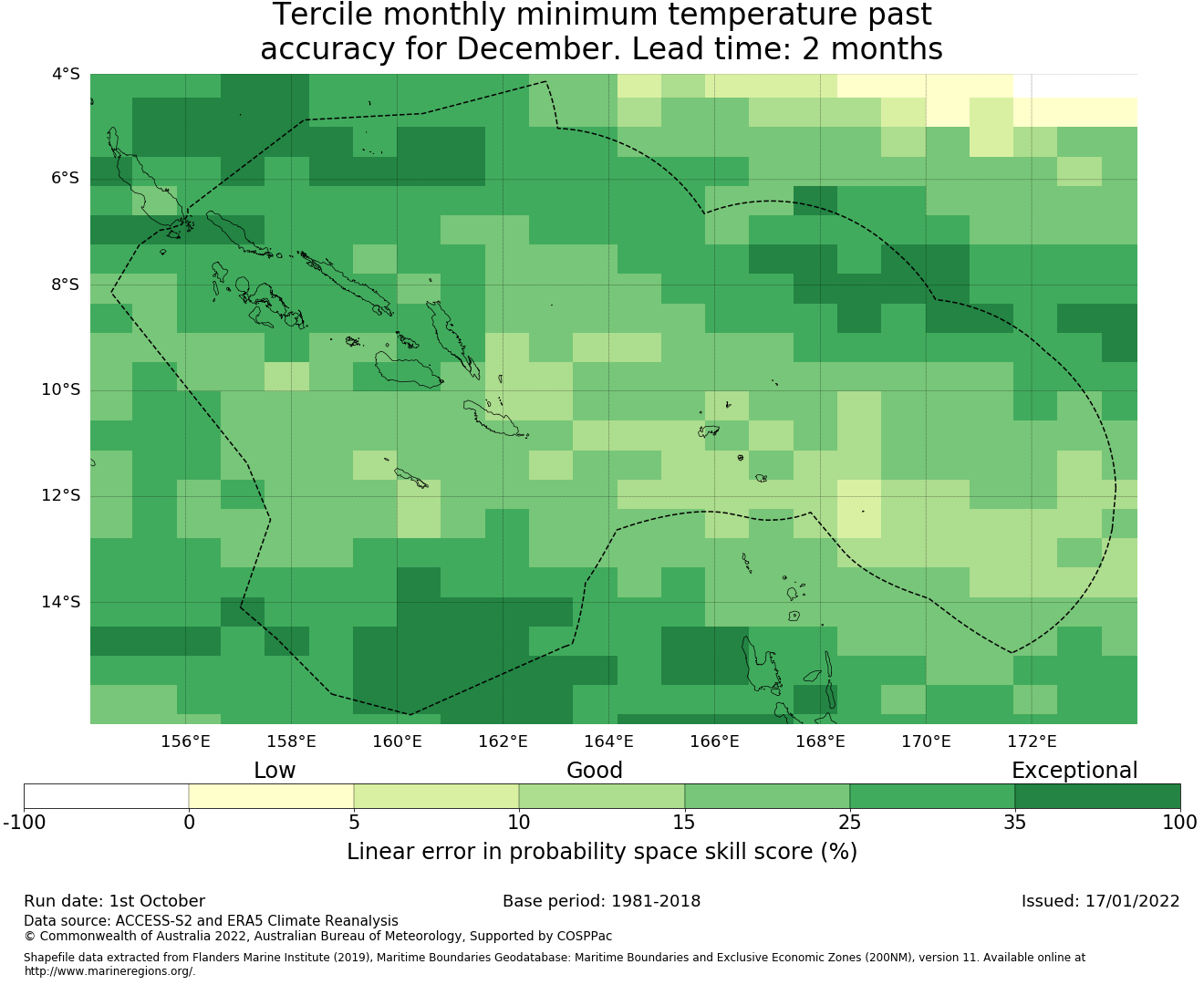 Tercile monthly minimum temperature past accuracy for December. Lead time: 2 months

4°S
6°S
8°S
10°S
12°S
14°S

156°E 158°E 160°E 162°E 164°E 166°E 168°E 170°E 172°E

Low Good Exceptional

-100 0 5 10 15 25 35 100

Linear error in probability space skill score (%)

Run date: 1st October
Base period: 1981-2018
Issued: 17/01/2022

Data source: ACCESS-S2 and ERA5 Climate Reanalysis
© Commonwealth of Australia 2022, Australian Bureau of Meteorology, Supported by COSPPac

Shapefile data extracted from Flanders Marine Institute (2019), Maritime Boundaries Geodatabase: Maritime Boundaries and Exclusive Economic Zones (200NM), version 11. Available online at http://www.marineregions.org/.